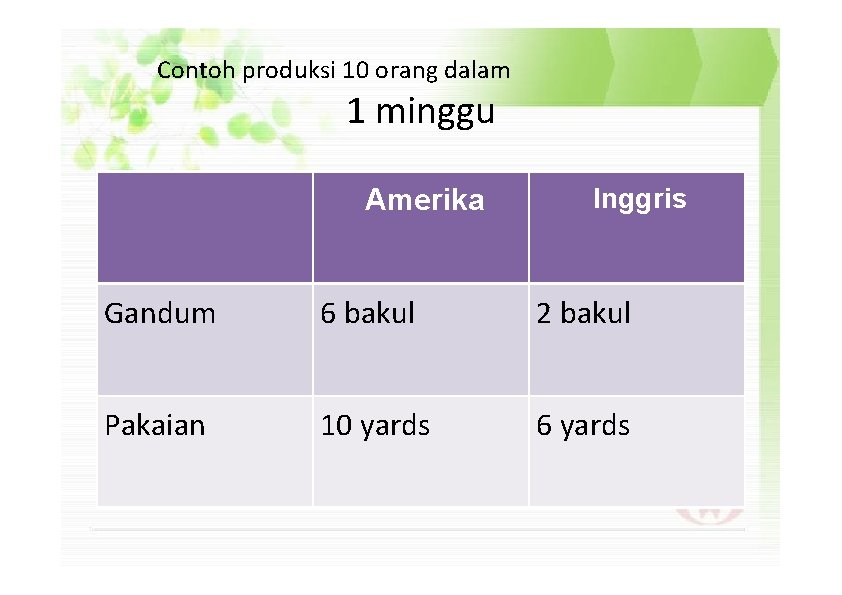 Contoh produksi 10 orang dalam
1 minggu

| | Amerika | Inggris |
|---|---|---|
| Gandum | 6 bakul | 2 bakul |
| Pakaian | 10 yards | 6 yards |